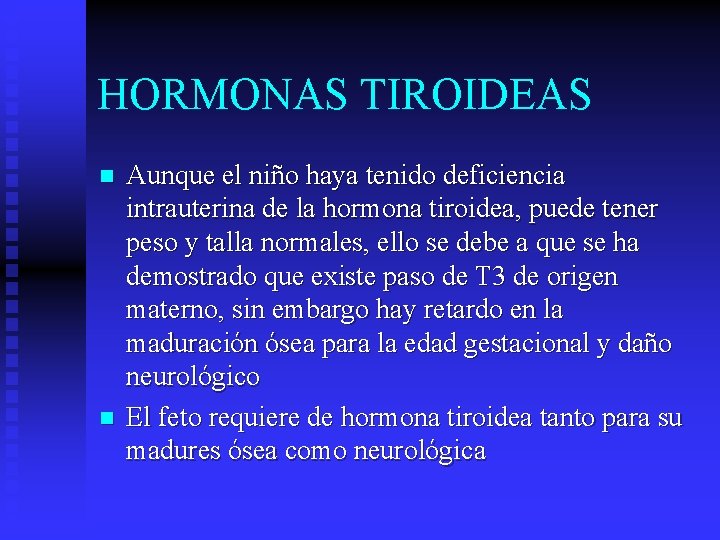 HORMONAS TIROIDEAS

- Aunque el niño haya tenido deficiencia intrauterina de la hormona tiroidea, puede tener peso y talla normales, ello se debe a que se ha demostrado que existe paso de T3 de origen materno, sin embargo hay retardo en la maduración ósea para la edad gestacional y daño neurológico
- El feto requiere de hormona tiroidea tanto para su madures ósea como neurológica